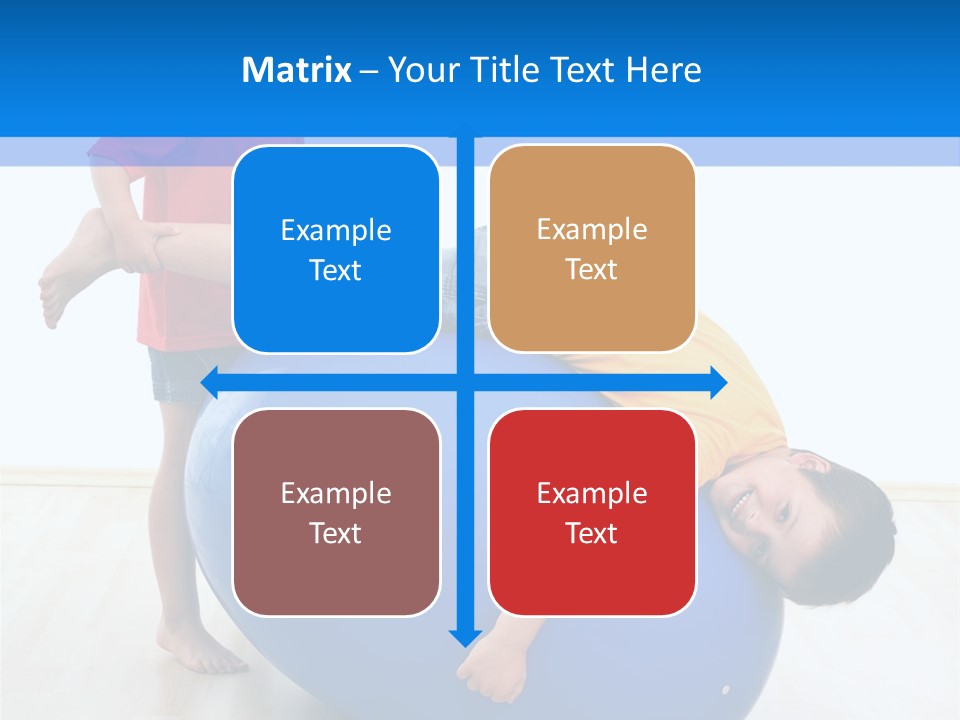 Matrix – Your Title Text Here

Example Text

Example Text

Example Text

Example Text